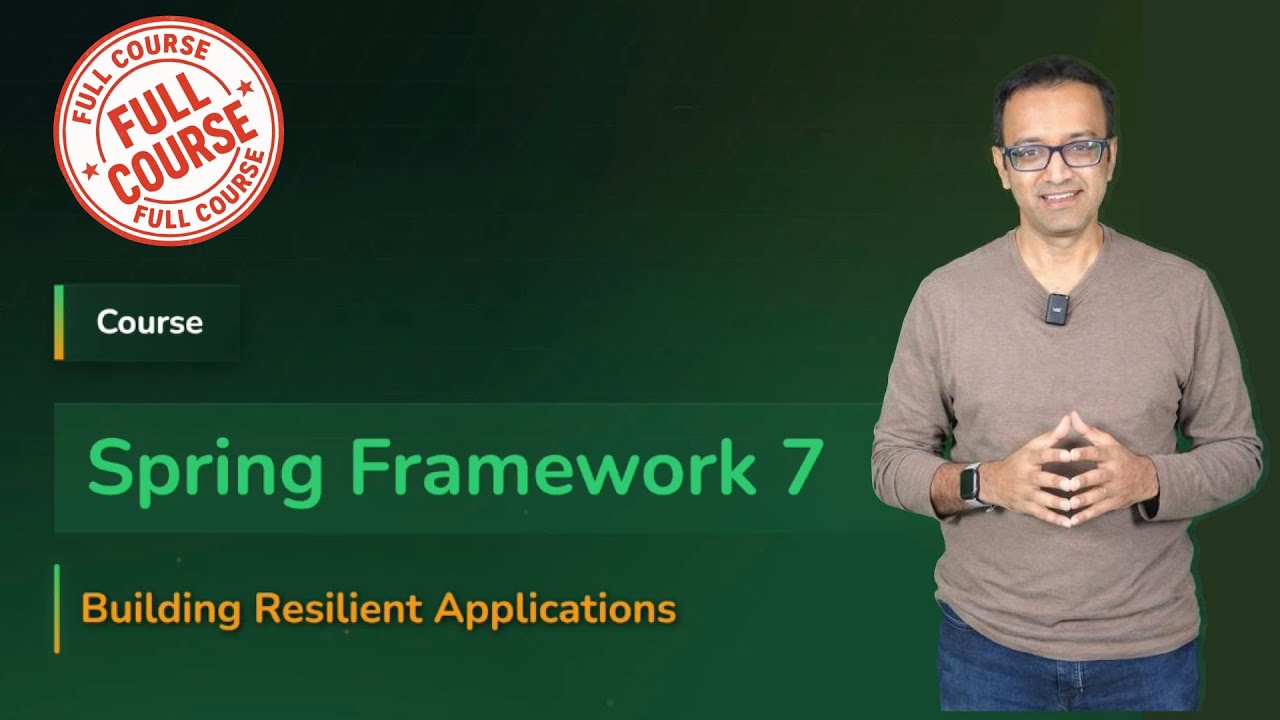 FULL COURSE
FULL COURSE
FULL COURSE

Course

Spring Framework 7

Building Resilient Applications